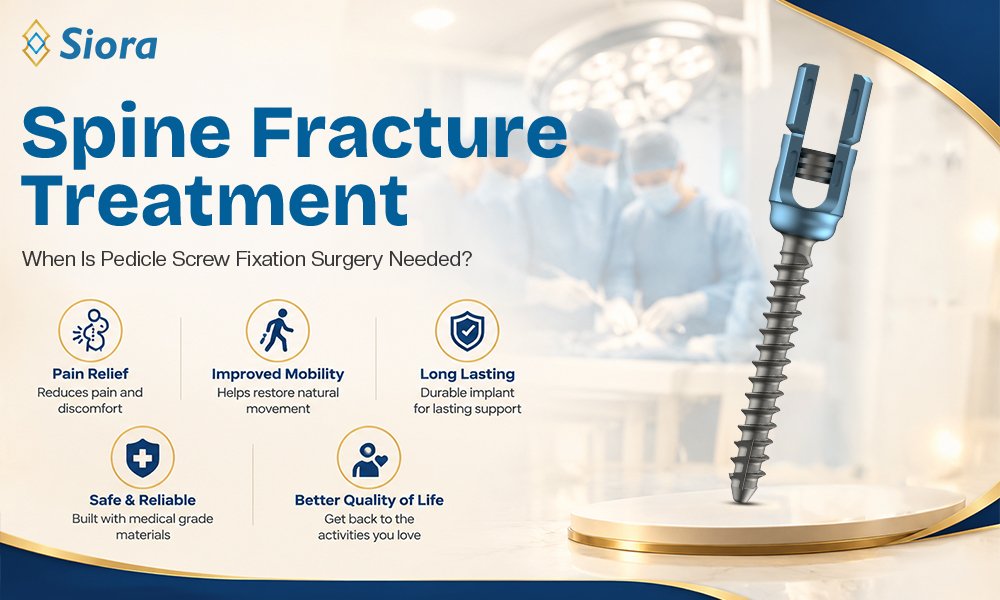 Siora

Spine Fracture Treatment

When Is Pedicle Screw Fixation Surgery Needed?

Pain Relief
Reduces pain and discomfort

Improved Mobility
Helps restore natural movement

Long Lasting
Durable implant for lasting support

Safe & Reliable
Built with medical grade materials

Better Quality of Life
Get back to the activities you love